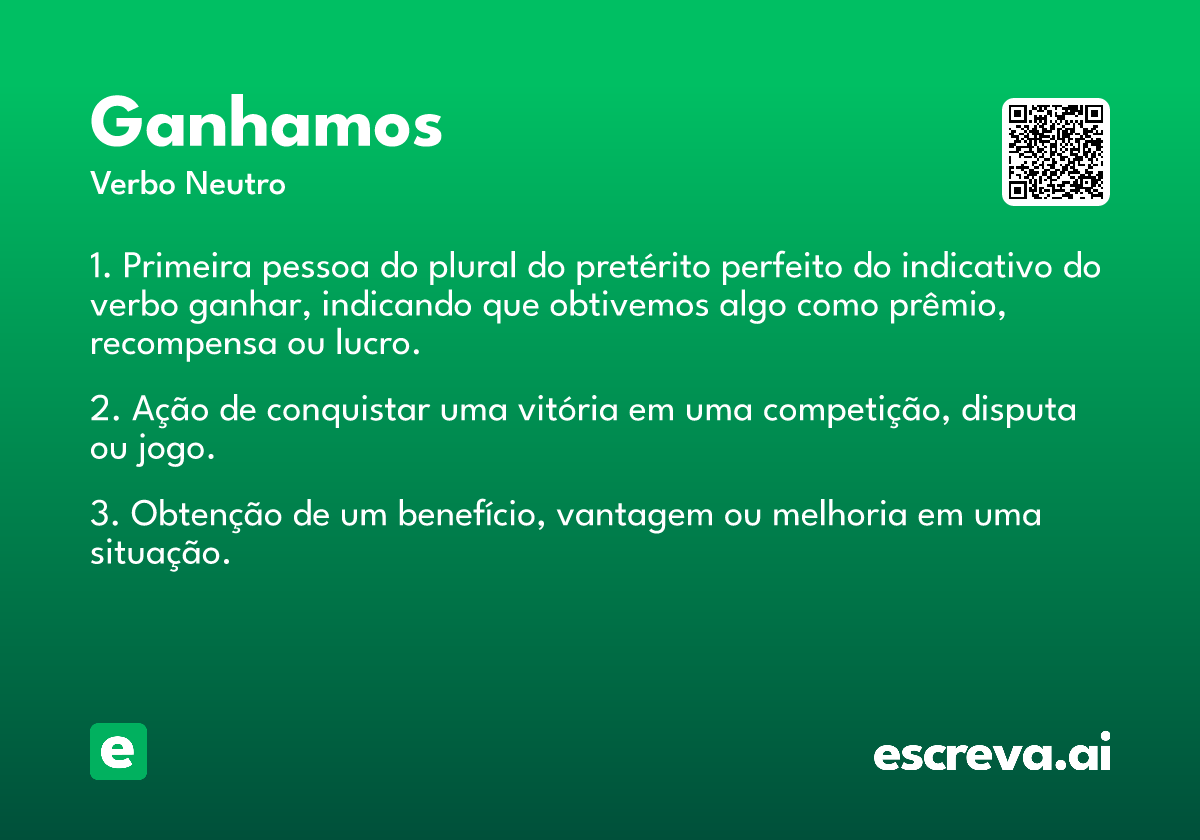 Ganhamos

Verbo Neutro

1. Primeira pessoa do plural do pretérito perfeito do indicativo do verbo ganhar, indicando que obtivemos algo como prêmio, recompensa ou lucro.

2. Ação de conquistar uma vitória em uma competição, disputa ou jogo.

3. Obtenção de um benefício, vantagem ou melhoria em uma situação.

e

escreva.ai